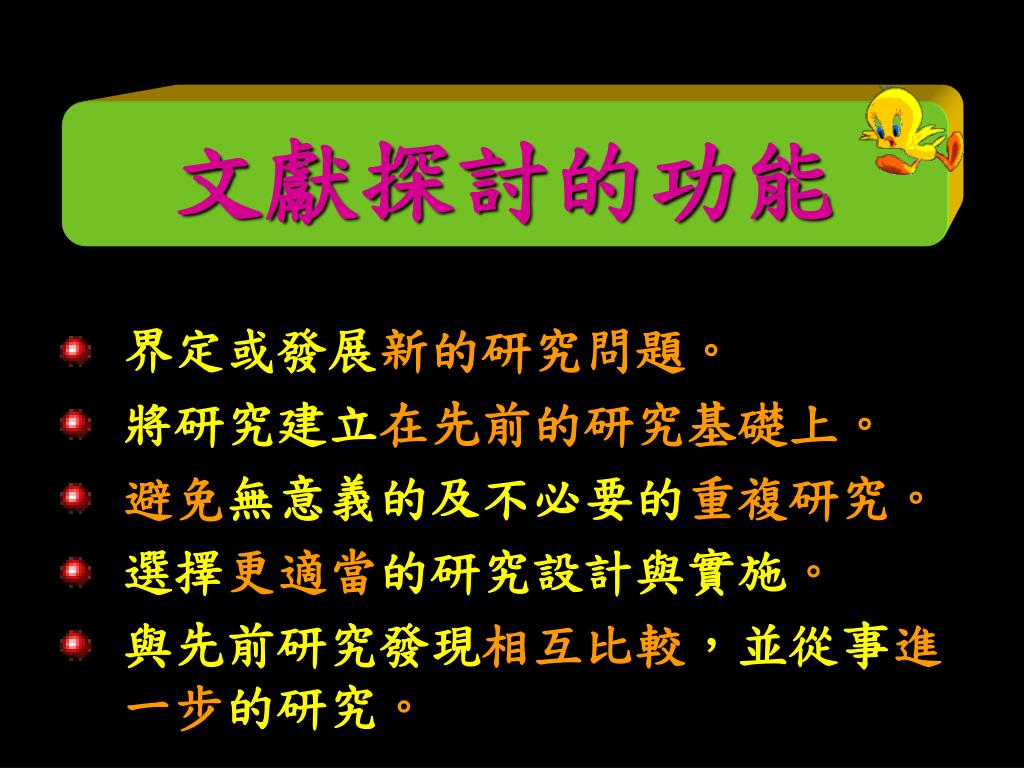 文獻探討的功能

界定或發展新的研究問題。

將研究建立在先前的研究基礎上。

避免無意義的及不必要的重複研究。

選擇更適當的研究設計與實施。

與先前研究發現相互比較，並從事進一步的研究。